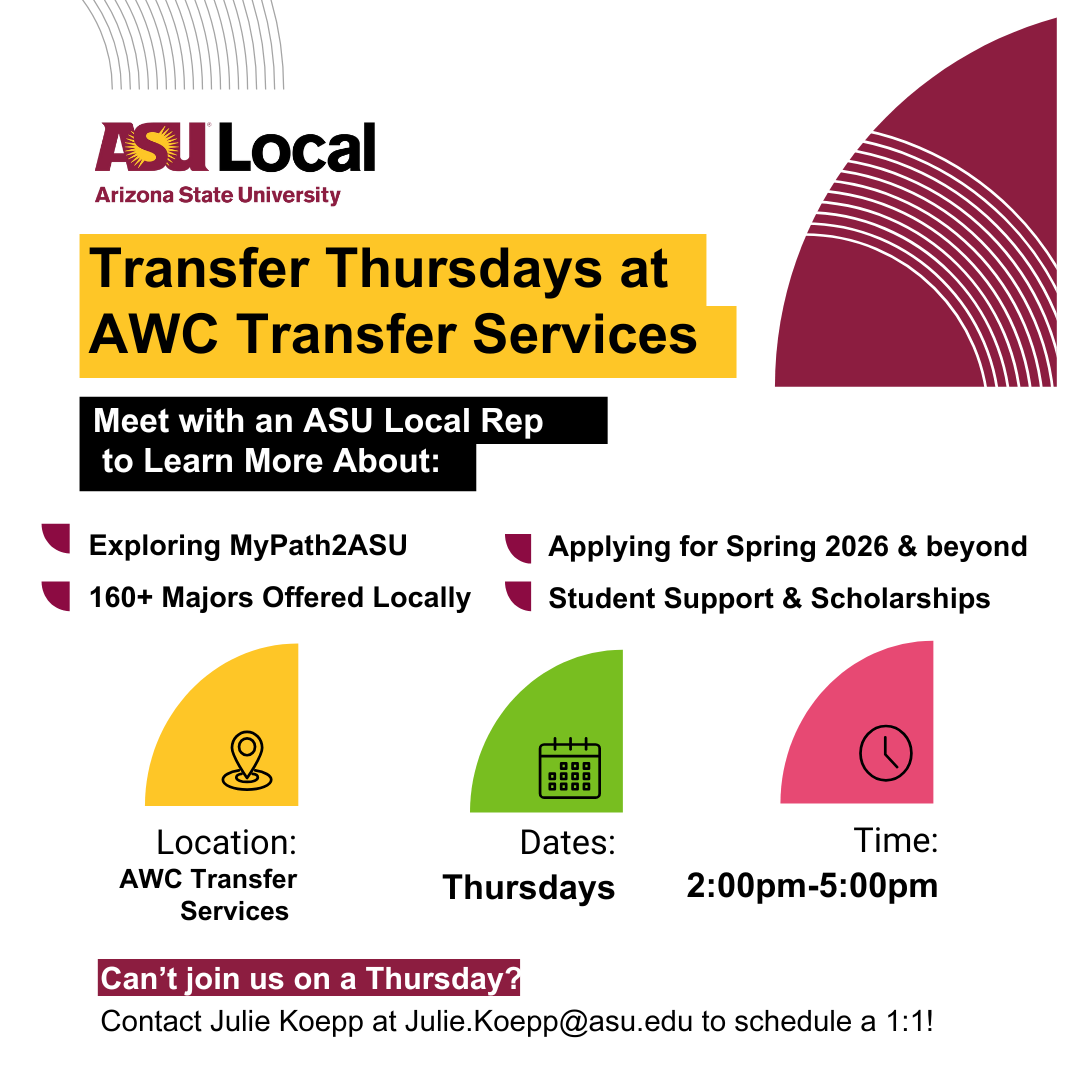 ASU Local
Arizona State University

Transfer Thursdays at AWC Transfer Services

Meet with an ASU Local Rep to Learn More About:

Exploring MyPath2ASU
160+ Majors Offered Locally

Applying for Spring 2026 & beyond
Student Support & Scholarships

Location:
AWC Transfer Services

Dates:
Thursdays

Time:
2:00pm-5:00pm

Can't join us on a Thursday?
Contact Julie Koepp at Julie.Koepp@asu.edu to schedule a 1:1!